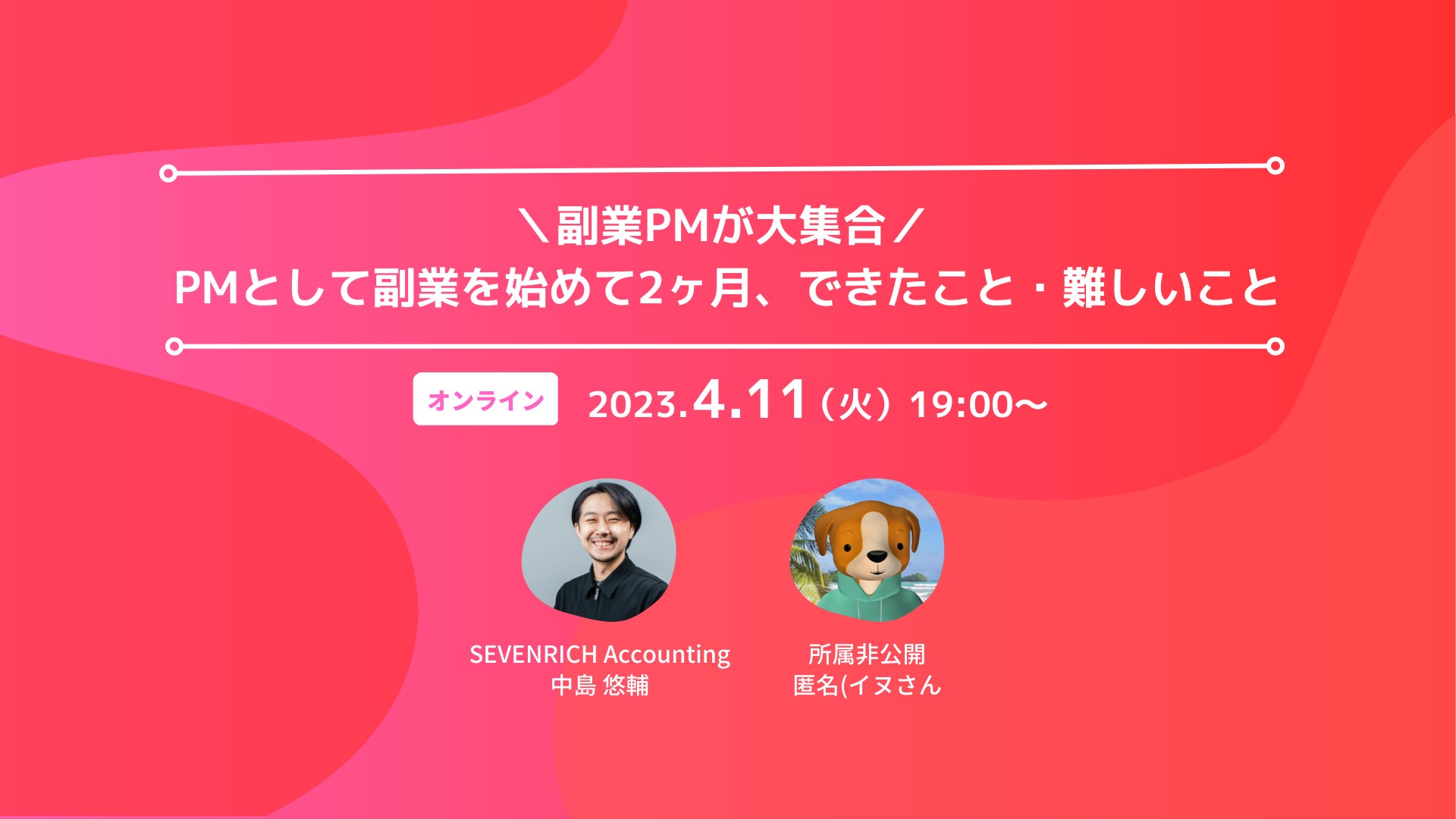 ＼副業PMが大集合／
PMとして副業を始めて2ヶ月、できたこと・難しいこと

オンライン 2023.4.11（火）19:00〜

SEVENRICH Accounting
中島 悠輔

所属非公開
匿名(イヌさん